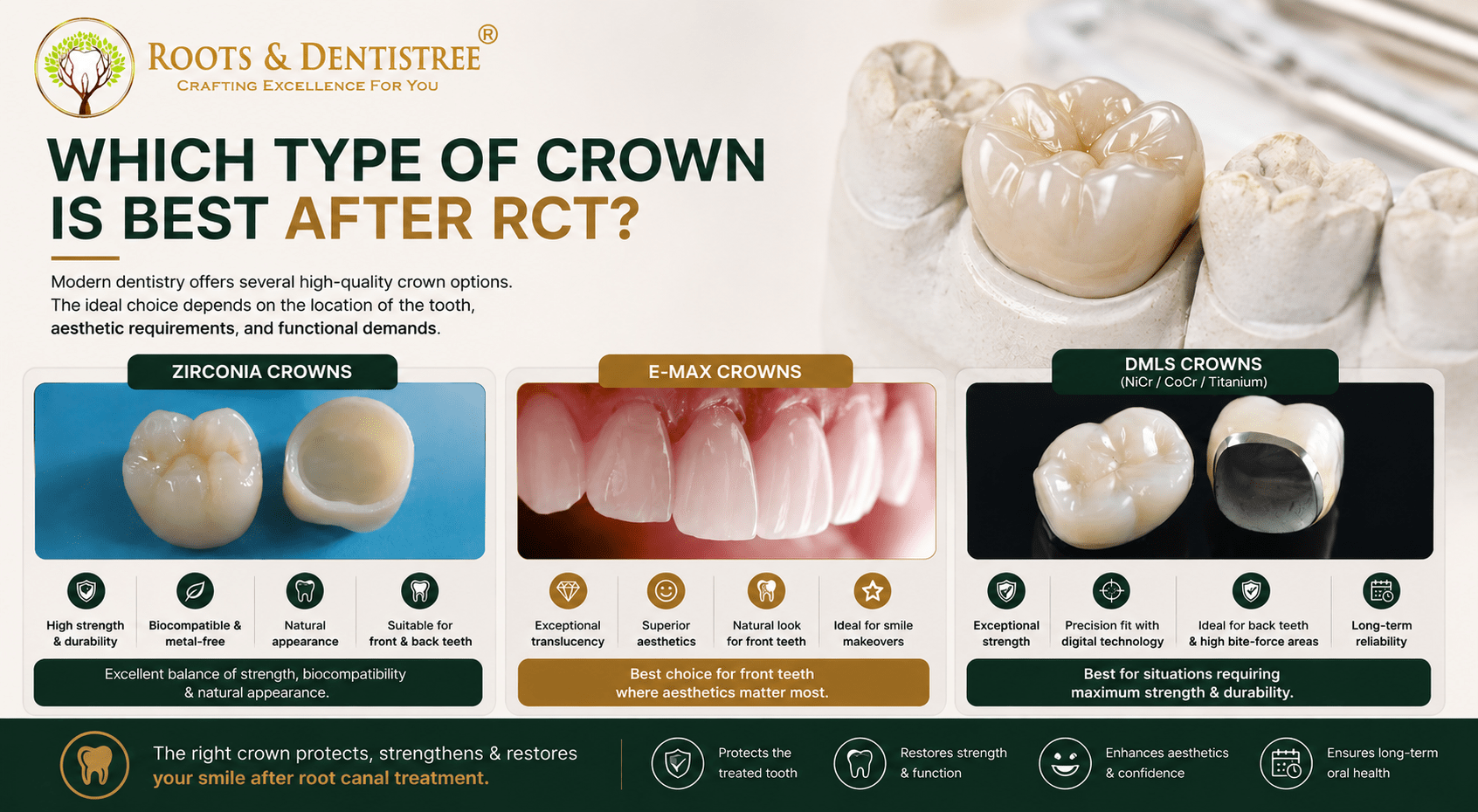 ROOTS & DENTISTREE®
CRAFTING EXCELLENCE FOR YOU

WHICH TYPE OF CROWN IS BEST AFTER RCT?

Modern dentistry offers several high-quality crown options. The ideal choice depends on the location of the tooth, aesthetic requirements, and functional demands.

ZIRCONIA CROWNS

High strength & durability
Biocompatible & metal-free
Natural appearance
Suitable for front & back teeth

Excellent balance of strength, biocompatibility & natural appearance.

E-MAX CROWNS

Exceptional translucency
Superior aesthetics
Natural look for front teeth
Ideal for smile makeovers

Best choice for front teeth where aesthetics matter most.

DMLS CROWNS
(NiCr / CoCr / Titanium)

Exceptional strength
Precision fit with digital technology
Ideal for back teeth & high bite-force areas
Long-term reliability

Best for situations requiring maximum strength & durability.

The right crown protects, strengthens & restores your smile after root canal treatment.

Protects the treated tooth
Restores strength & function
Enhances aesthetics & confidence
Ensures long-term oral health